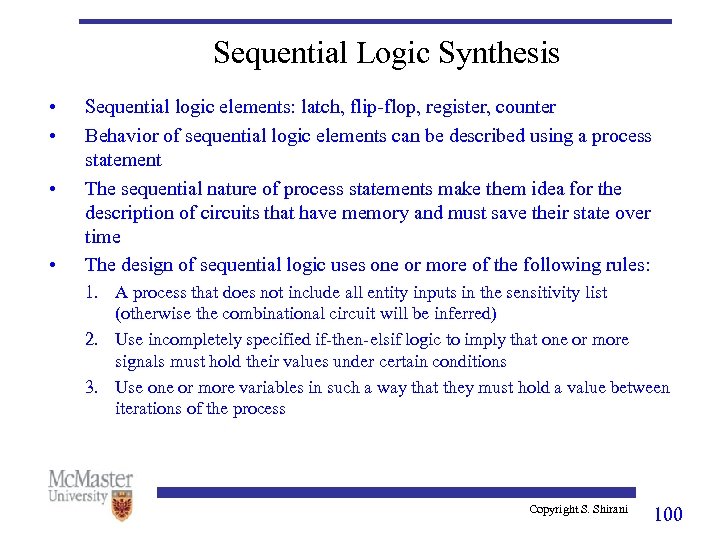 Sequential Logic Synthesis

• Sequential logic elements: latch, flip-flop, register, counter
• Behavior of sequential logic elements can be described using a process statement
• The sequential nature of process statements make them idea for the description of circuits that have memory and must save their state over time
• The design of sequential logic uses one or more of the following rules:
1. A process that does not include all entity inputs in the sensitivity list (otherwise the combinational circuit will be inferred)
2. Use incompletely specified if-then-elsif logic to imply that one or more signals must hold their values under certain conditions
3. Use one or more variables in such a way that they must hold a value between iterations of the process

McMaster University

Copyright S. Shirani

100